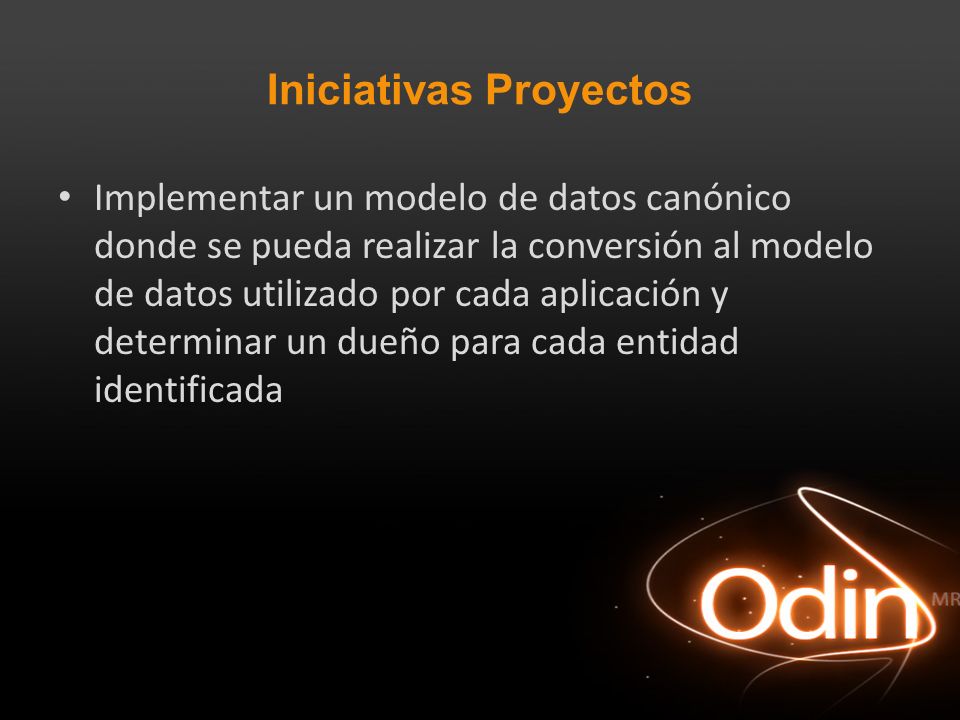 Iniciativas Proyectos

• Implementar un modelo de datos canónico donde se pueda realizar la conversión al modelo de datos utilizado por cada aplicación y determinar un dueño para cada entidad identificada

Odin MR